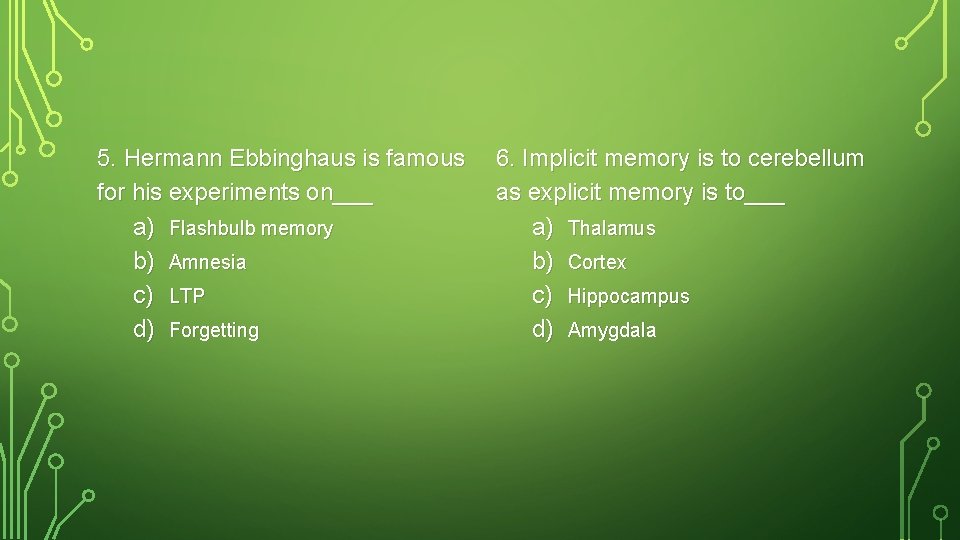 5. Hermann Ebbinghaus is famous for his experiments on___

a) Flashbulb memory
b) Amnesia
c) LTP
d) Forgetting

6. Implicit memory is to cerebellum as explicit memory is to___

a) Thalamus
b) Cortex
c) Hippocampus
d) Amygdala